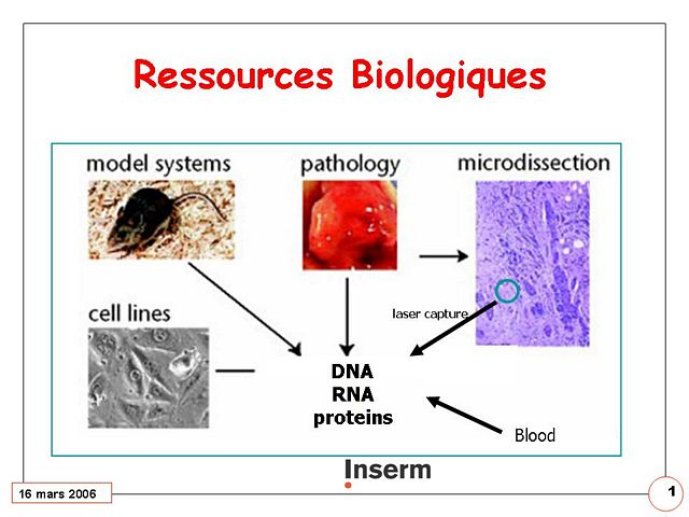 Ressources Biologiques

model systems

pathology

microdissection

cell lines

laser capture

DNA
RNA
proteins

Blood

Inserm

16 mars 2006

1